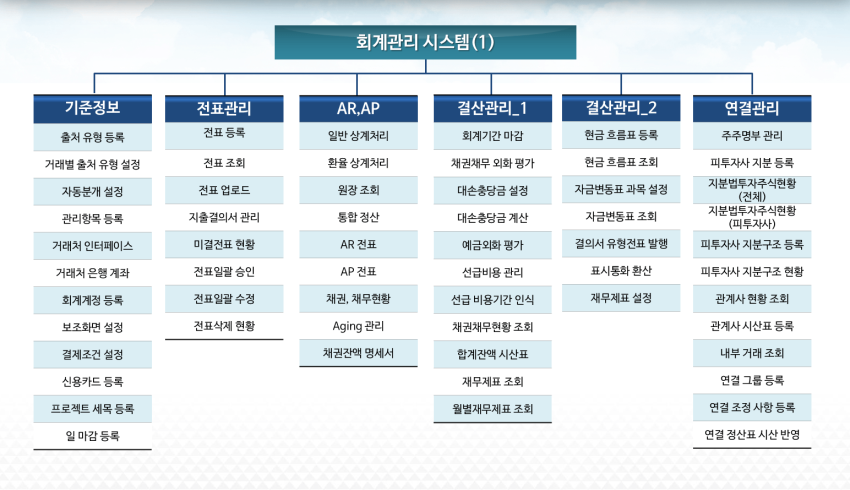 회계관리 시스템(1)

기준정보
출처 유형 등록
거래별 출처 유형 설정
자동분개 설정
관리항목 등록
거래처 인터페이스
거래처 은행 계좌
회계계정 등록
보조화면 설정
결제조건 설정
신용카드 등록
프로젝트 세목 등록
일 마감 등록

전표관리
전표 등록
전표 조회
전표 업로드
지출결의서 관리
미결전표 현황
전표일괄 승인
전표일괄 수정
전표삭제 현황

AR,AP
일반 상계처리
환율 상계처리
원장 조회
통합 정산
AR 전표
AP 전표
채권, 채무현황
Aging 관리
채권잔액 명세서

결산관리_1
회계기간 마감
채권채무 외화 평가
대손충당금 설정
대손충당금 계산
예금외화 평가
선급비용 관리
선급 비용기간 인식
채권채무현황 조회
합계잔액 시산표
재무제표 조회
월별재무제표 조회

결산관리_2
현금 흐름표 등록
현금 흐름표 조회
자금변동표 과목 설정
자금변동표 조회
결의서 유형전표 발행
표시통화 환산
재무제표 설정

연결관리
주주명부 관리
피투자사 지분 등록
지분법투자주식현황 (전체)
지분법투자주식현황 (피투자사)
피투자사 지분구조 등록
피투자사 지분구조 현황
관계사 현황 조회
관계사 시산표 등록
내부 거래 조회
연결 그룹 등록
연결 조정 사항 등록
연결 정산표 시산 반영